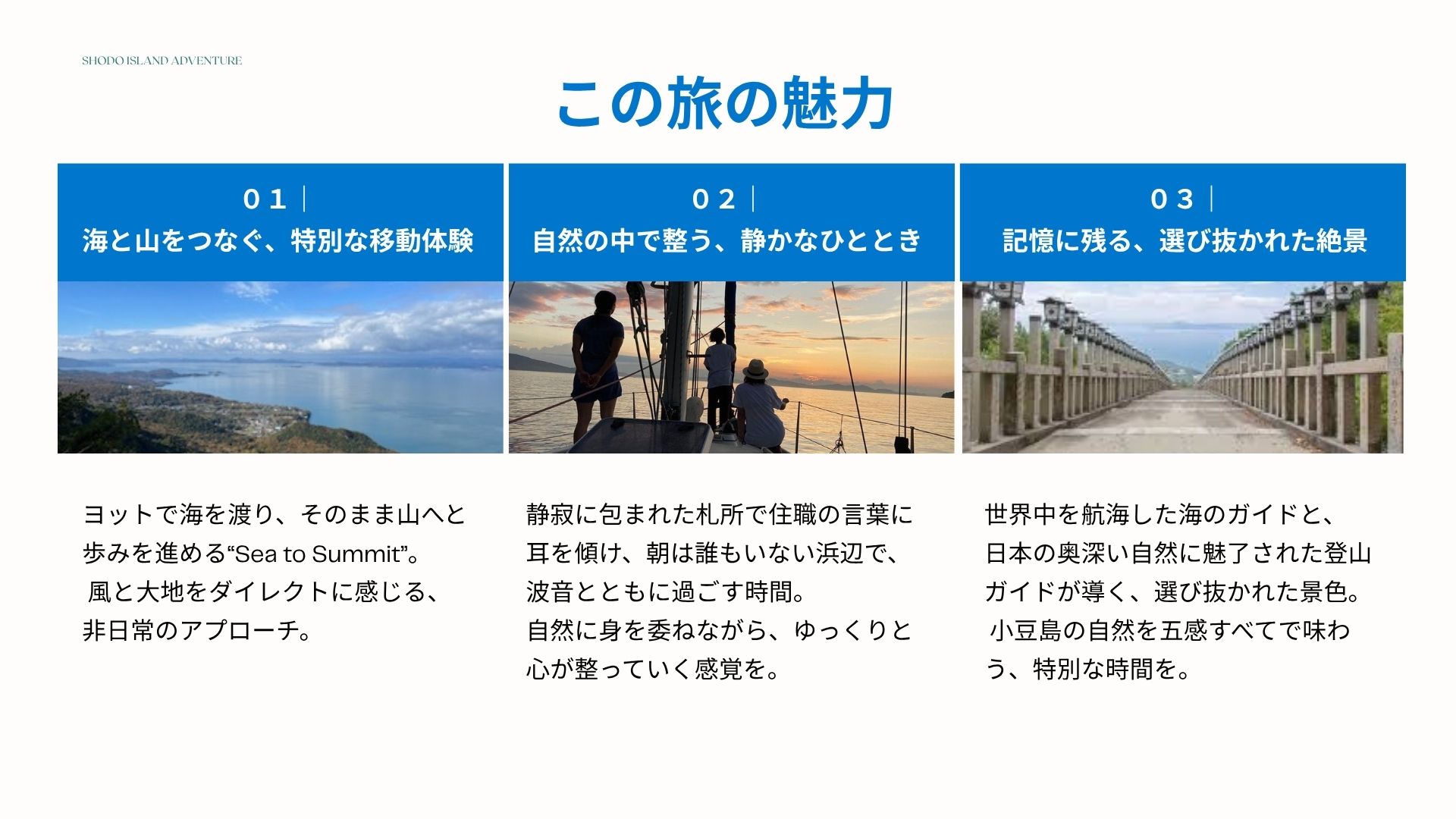 SHODO ISLAND ADVENTURE

この旅の魅力

０１｜
海と山をつなぐ、特別な移動体験

ヨットで海を渡り、そのまま山へと歩みを進める“Sea to Summit”。
風と大地をダイレクトに感じる、非日常のアプローチ。

０２｜
自然の中で整う、静かなひととき

静寂に包まれた札所で住職の言葉に耳を傾け、朝は誰もいない浜辺で、波音とともに過ごす時間。
自然に身を委ねながら、ゆっくりと心が整っていく感覚を。

０３｜
記憶に残る、選び抜かれた絶景

世界中を航海した海のガイドと、日本の奥深い自然に魅了された登山ガイドが導く、選び抜かれた景色。
小豆島の自然を五感すべてで味わう、特別な時間を。